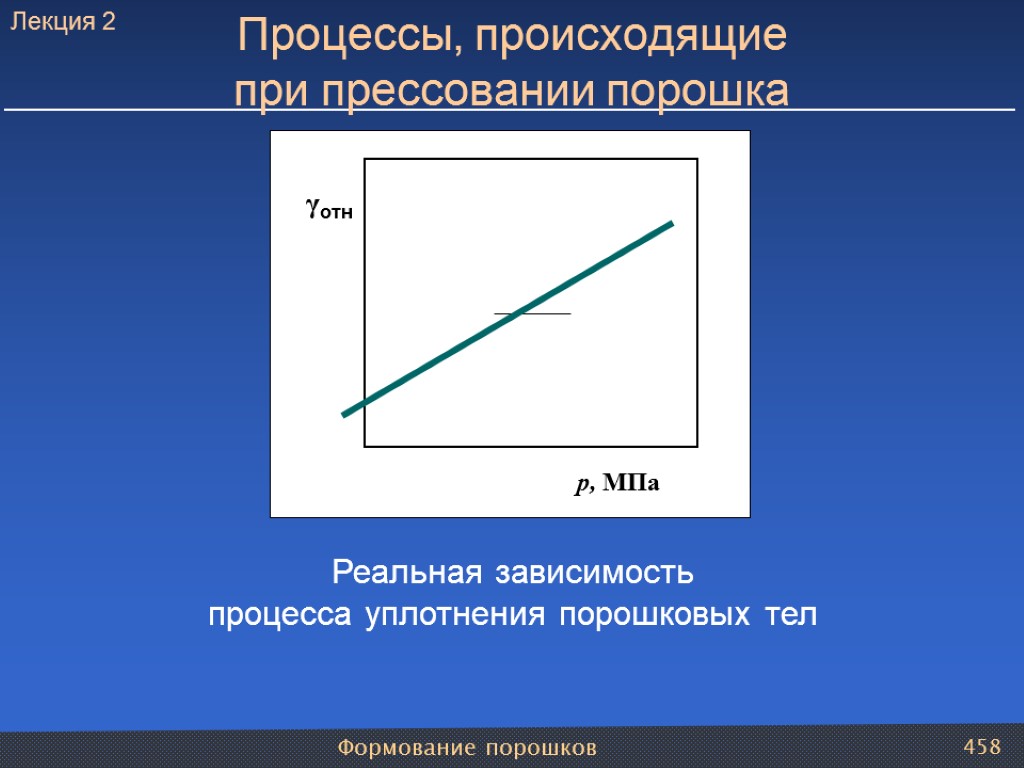 Лекция 2

Процессы, происходящие при прессовании порошка

$\gamma_{отн}$

$p$, МПа

Реальная зависимость процесса уплотнения порошковых тел

Формование порошков

458